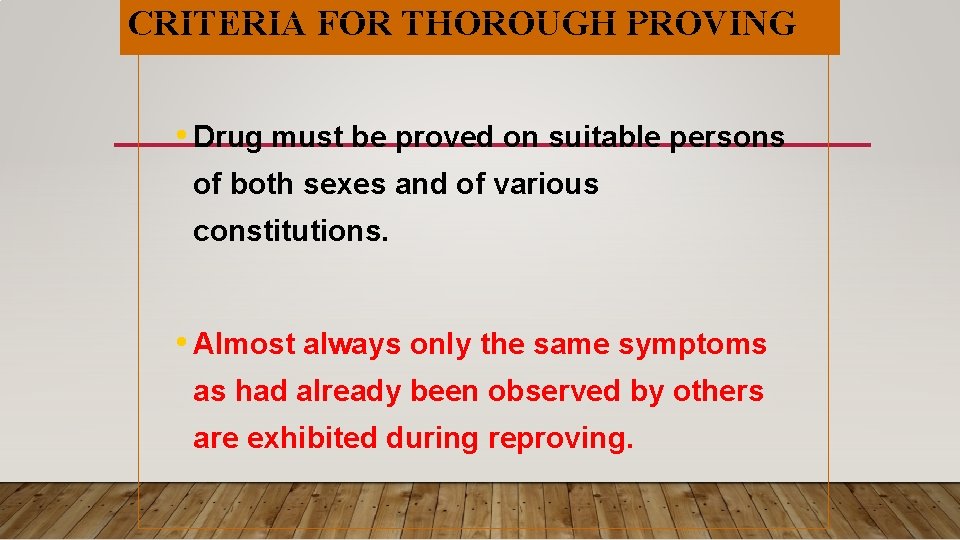 CRITERIA FOR THOROUGH PROVING

• Drug must be proved on suitable persons of both sexes and of various constitutions.

• Almost always only the same symptoms as had already been observed by others are exhibited during reproving.